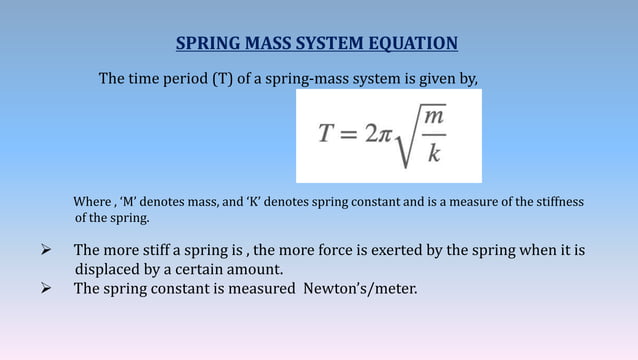 SPRING MASS SYSTEM EQUATION

The time period (T) of a spring-mass system is given by,

$T = 2\pi\sqrt{\frac{m}{k}}$

Where , 'M' denotes mass, and 'K' denotes spring constant and is a measure of the stiffness of the spring.

➢ The more stiff a spring is , the more force is exerted by the spring when it is displaced by a certain amount.
➢ The spring constant is measured Newton's/meter.